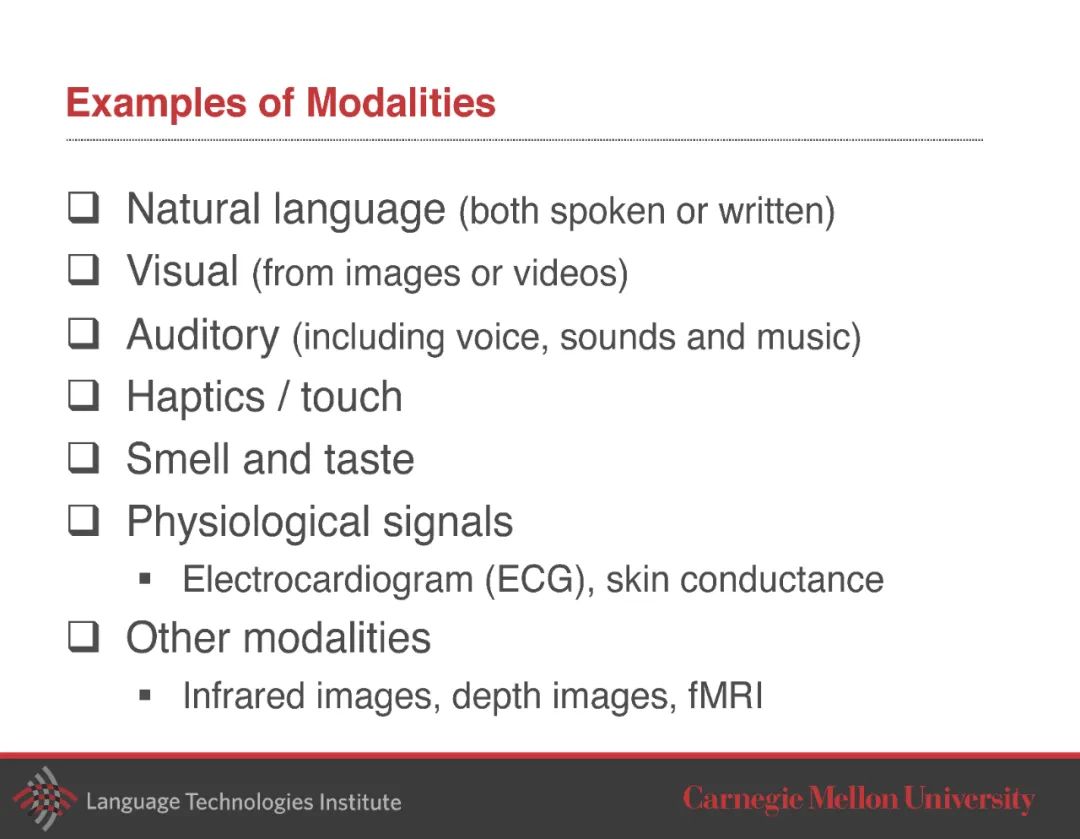 Examples of Modalities

❑ Natural language (both spoken or written)
❑ Visual (from images or videos)
❑ Auditory (including voice, sounds and music)
❑ Haptics / touch
❑ Smell and taste
❑ Physiological signals
▪ Electrocardiogram (ECG), skin conductance
❑ Other modalities
▪ Infrared images, depth images, fMRI

Language Technologies Institute

Carnegie Mellon University